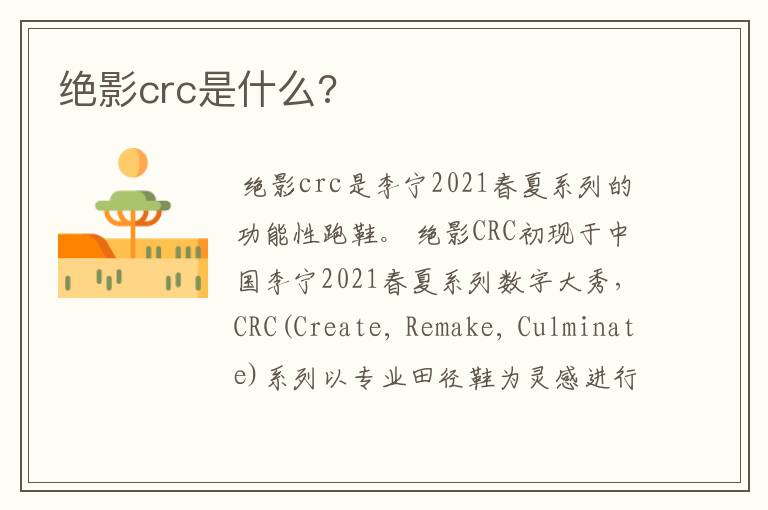 绝影crc是什么？

绝影crc是李宁2021春夏系列的功能性跑鞋。 绝影CRC初现于中国李宁2021春夏系列数字大秀，CRC(Create, Remake, Culminate)系列以专业田径鞋为灵感进行